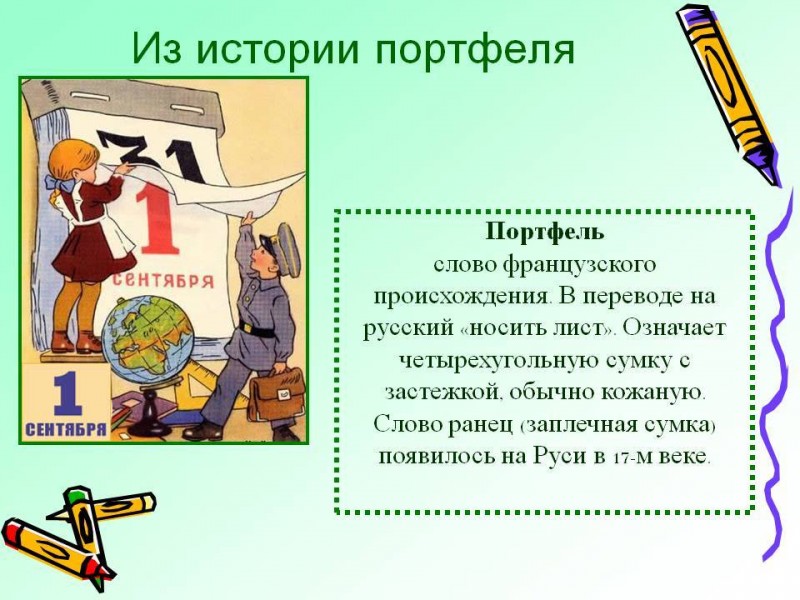 Из истории портфеля

31

1

СЕНТЯБРЯ

1

СЕНТЯБРЯ

Портфель

слово французского происхождения. В переводе на русский «носить лист». Означает четырехугольную сумку с застежкой, обычно кожаную. Слово ранец (заплечная сумка) появилось на Руси в 17-м веке.